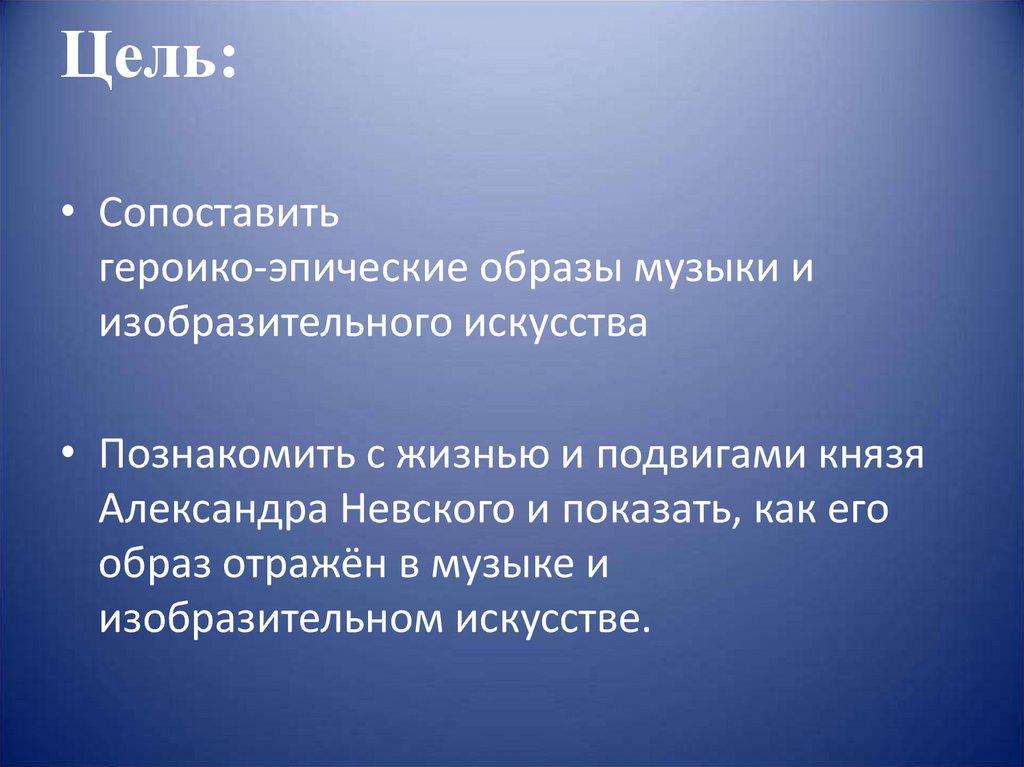 Цель:

• Сопоставить героико-эпические образы музыки и изобразительного искусства

• Познакомить с жизнью и подвигами князя Александра Невского и показать, как его образ отражён в музыке и изобразительном искусстве.